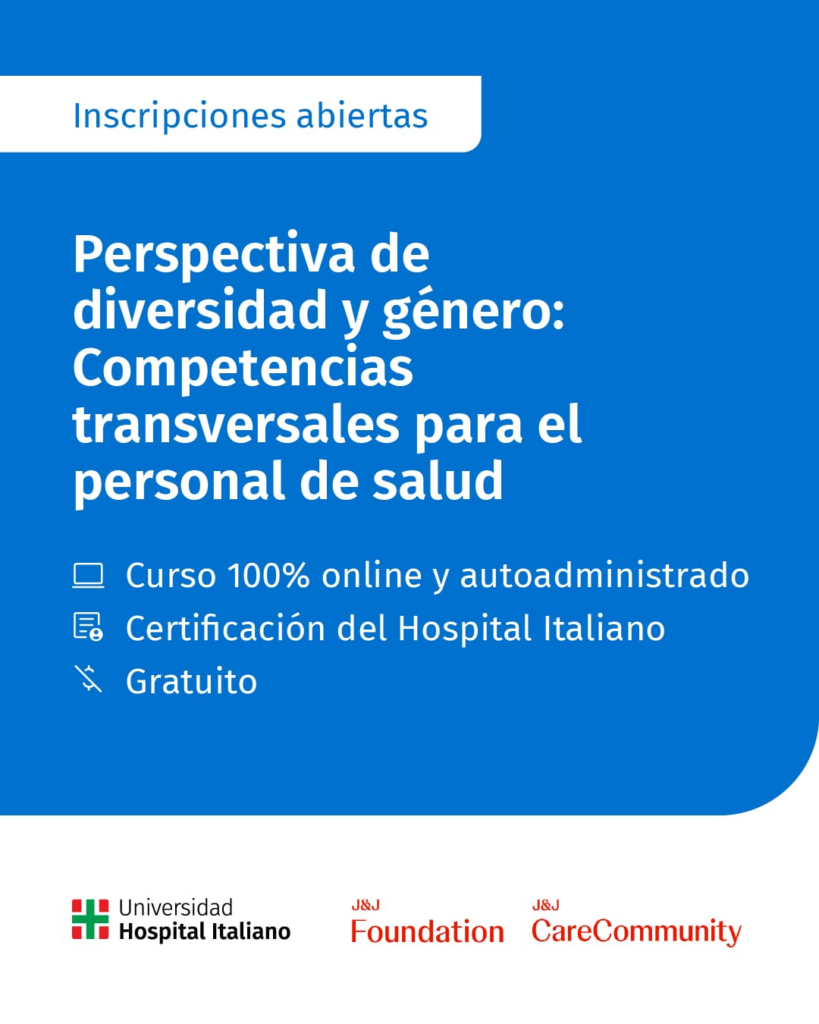 Inscripciones abiertas

Perspectiva de diversidad y género: Competencias transversales para el personal de salud

Curso 100% online y autoadministrado
Certificación del Hospital Italiano
Gratuito

Universidad
Hospital Italiano

J&J
Foundation

J&J
CareCommunity